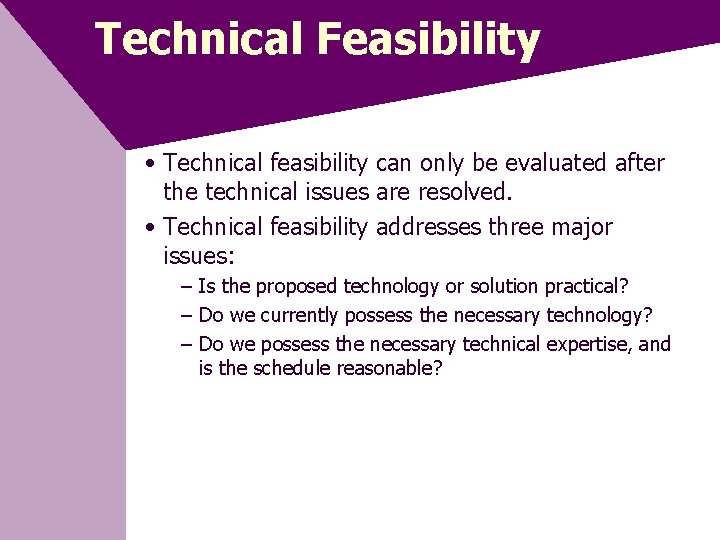 Technical Feasibility

• Technical feasibility can only be evaluated after the technical issues are resolved.

• Technical feasibility addresses three major issues:

– Is the proposed technology or solution practical?

– Do we currently possess the necessary technology?

– Do we possess the necessary technical expertise, and is the schedule reasonable?